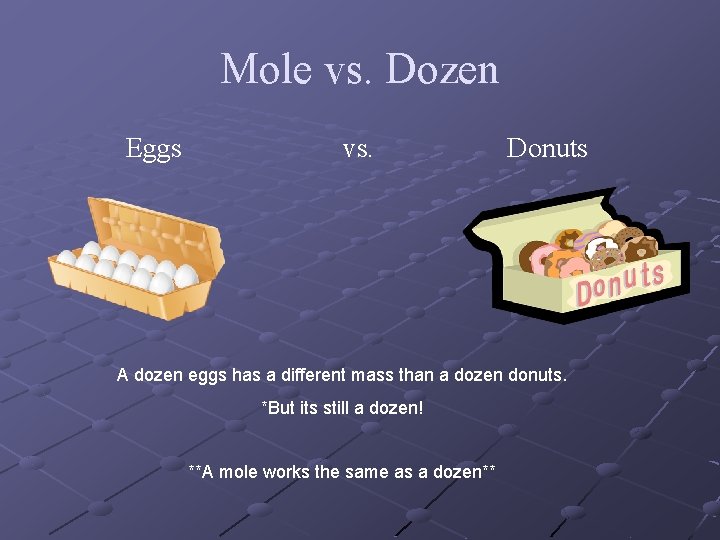 Mole vs. Dozen

Eggs vs. Donuts

Donuts

A dozen eggs has a different mass than a dozen donuts.

*But its still a dozen!

**A mole works the same as a dozen**